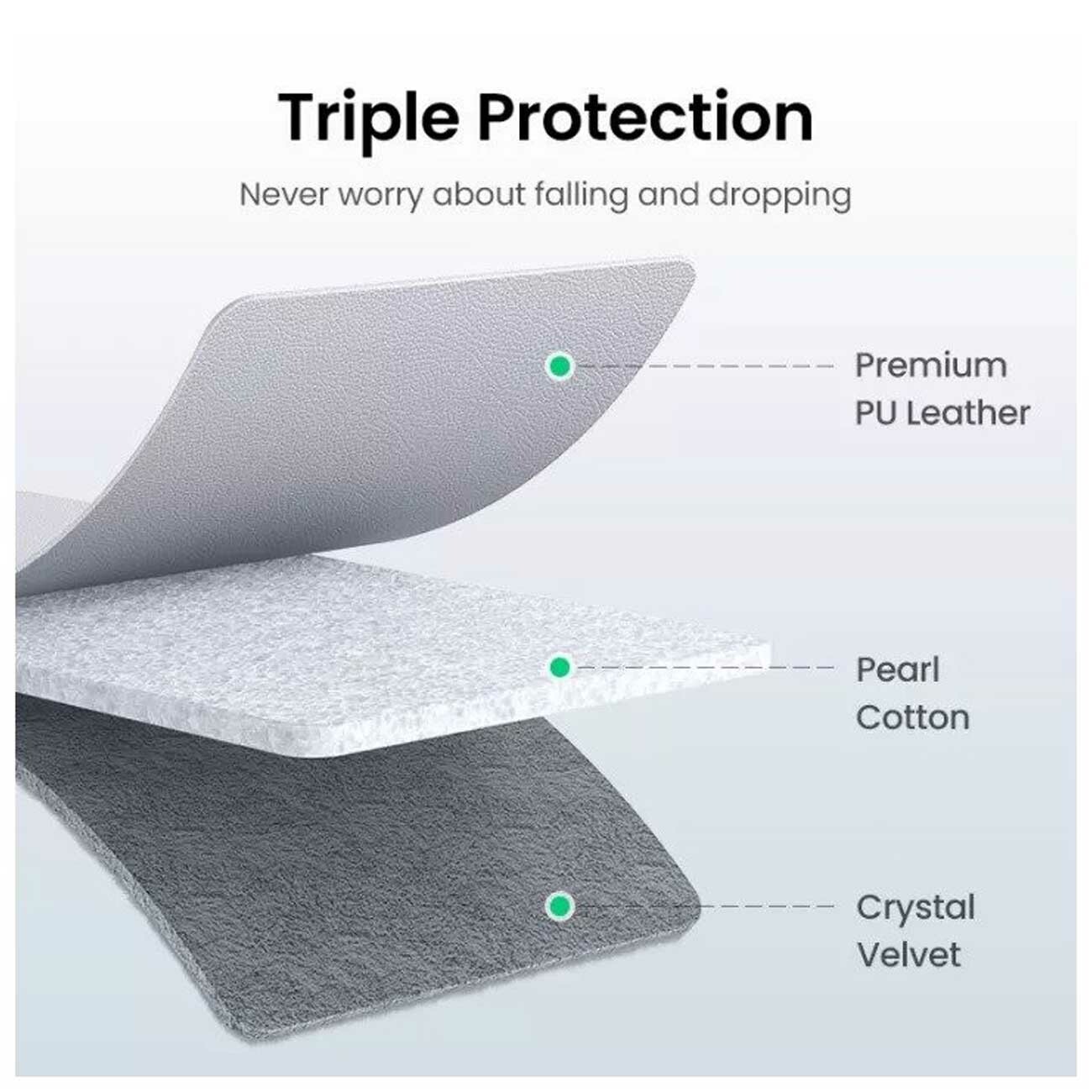 Triple Protection

Never worry about falling and dropping

Premium PU Leather

Pearl Cotton

Crystal Velvet